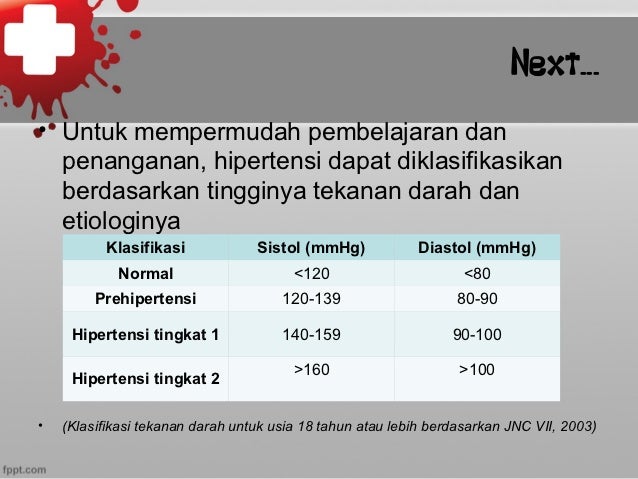 Next...

• Untuk mempermudah pembelajaran dan penanganan, hipertensi dapat diklasifikasikan berdasarkan tingginya tekanan darah dan etiologinya

| Klasifikasi | Sistol (mmHg) | Diastol (mmHg) |
|---|---|---|
| Normal | <120 | <80 |
| Prehipertensi | 120-139 | 80-90 |
| Hipertensi tingkat 1 | 140-159 | 90-100 |
| Hipertensi tingkat 2 | >160 | >100 |

• (Klasifikasi tekanan darah untuk usia 18 tahun atau lebih berdasarkan JNC VII, 2003)

fppt.com